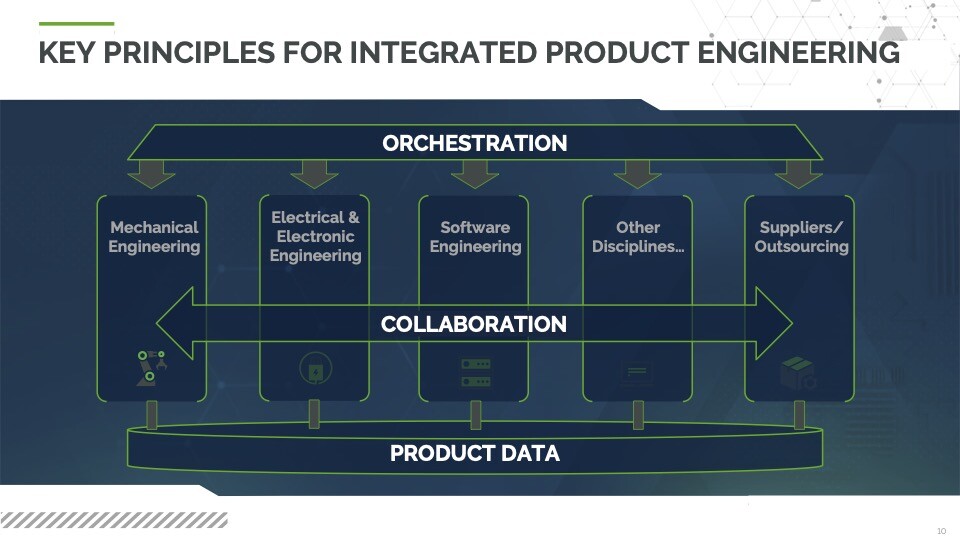 KEY PRINCIPLES FOR INTEGRATED PRODUCT ENGINEERING

ORCHESTRATION

Mechanical Engineering

Electrical & Electronic Engineering

Software Engineering

Other Disciplines...

Suppliers/ Outsourcing

COLLABORATION

PRODUCT DATA

10